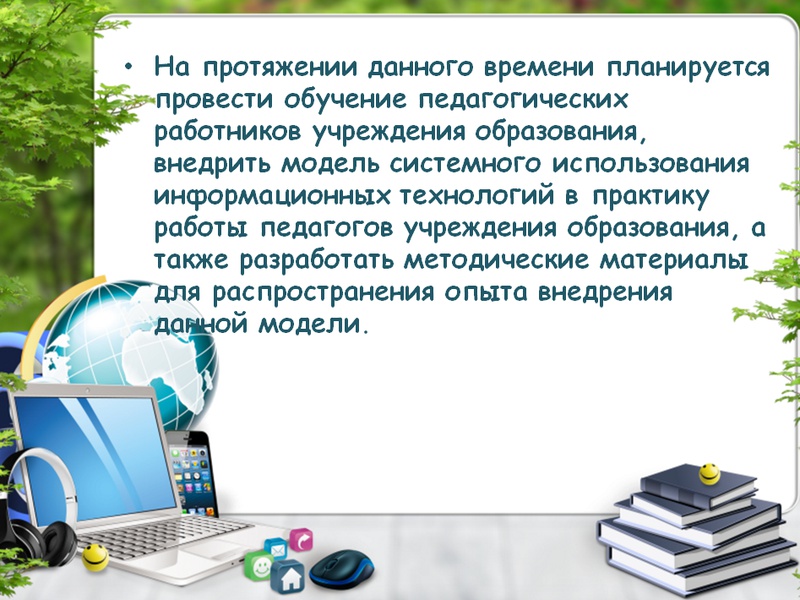 • На протяжении данного времени планируется провести обучение педагогических работников учреждения образования, внедрить модель системного использования информационных технологий в практику работы педагогов учреждения образования, а также разработать методические материалы для распространения опыта внедрения данной модели.